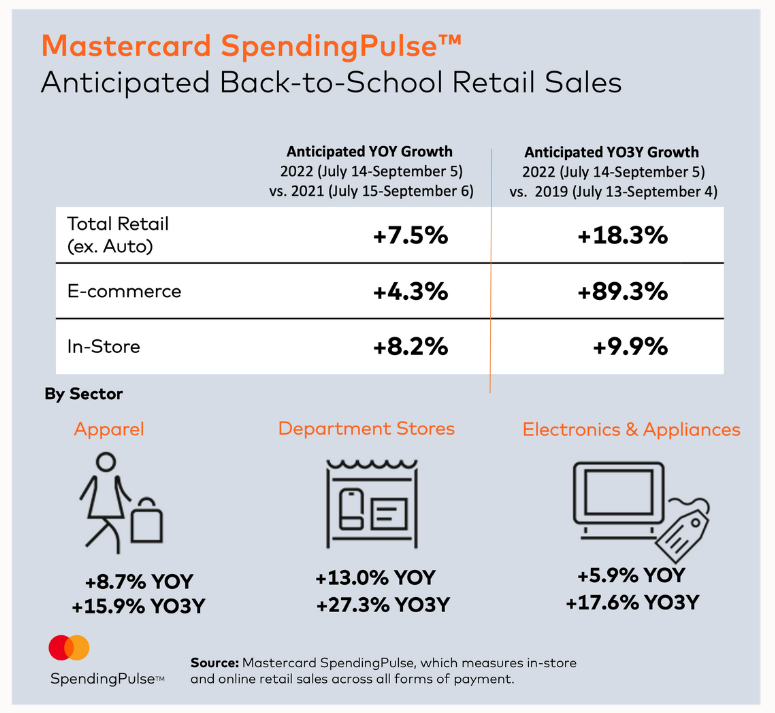 Mastercard SpendingPulse™
Anticipated Back-to-School Retail Sales

| | Anticipated YOY Growth 2022 (July 14-September 5) vs. 2021 (July 15-September 6) | Anticipated YO3Y Growth 2022 (July 14-September 5) vs. 2019 (July 13-September 4) |
|---|---|---|
| Total Retail (ex. Auto) | +7.5% | +18.3% |
| E-commerce | +4.3% | +89.3% |
| In-Store | +8.2% | +9.9% |

By Sector

Apparel

+8.7% YOY
+15.9% YO3Y

Department Stores

+13.0% YOY
+27.3% YO3Y

Electronics & Appliances

+5.9% YOY
+17.6% YO3Y

SpendingPulse™

Source: Mastercard SpendingPulse, which measures in-store and online retail sales across all forms of payment.